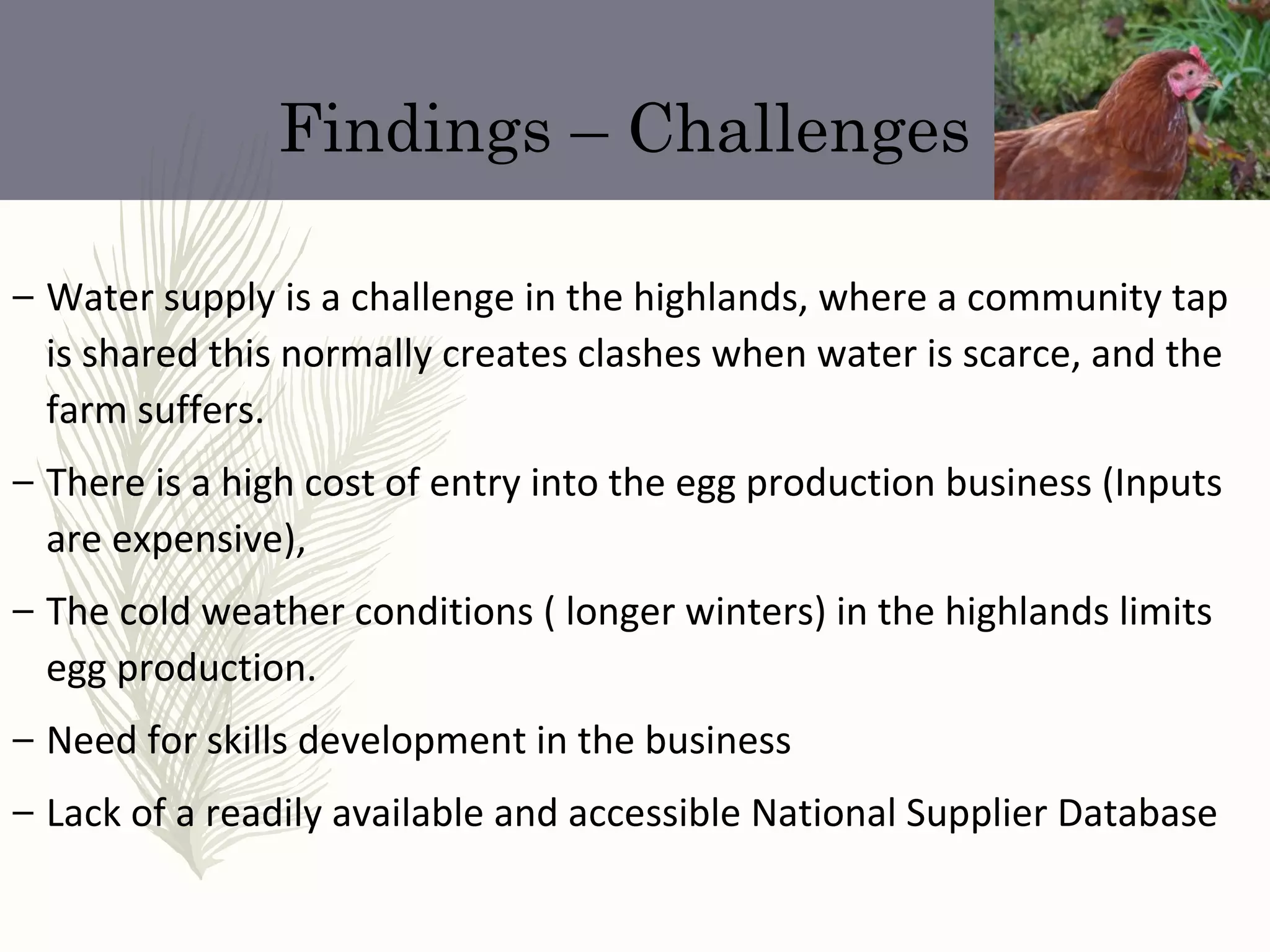 Findings – Challenges

– Water supply is a challenge in the highlands, where a community tap is shared this normally creates clashes when water is scarce, and the farm suffers.

– There is a high cost of entry into the egg production business (Inputs are expensive),

– The cold weather conditions ( longer winters) in the highlands limits egg production.

– Need for skills development in the business

– Lack of a readily available and accessible National Supplier Database